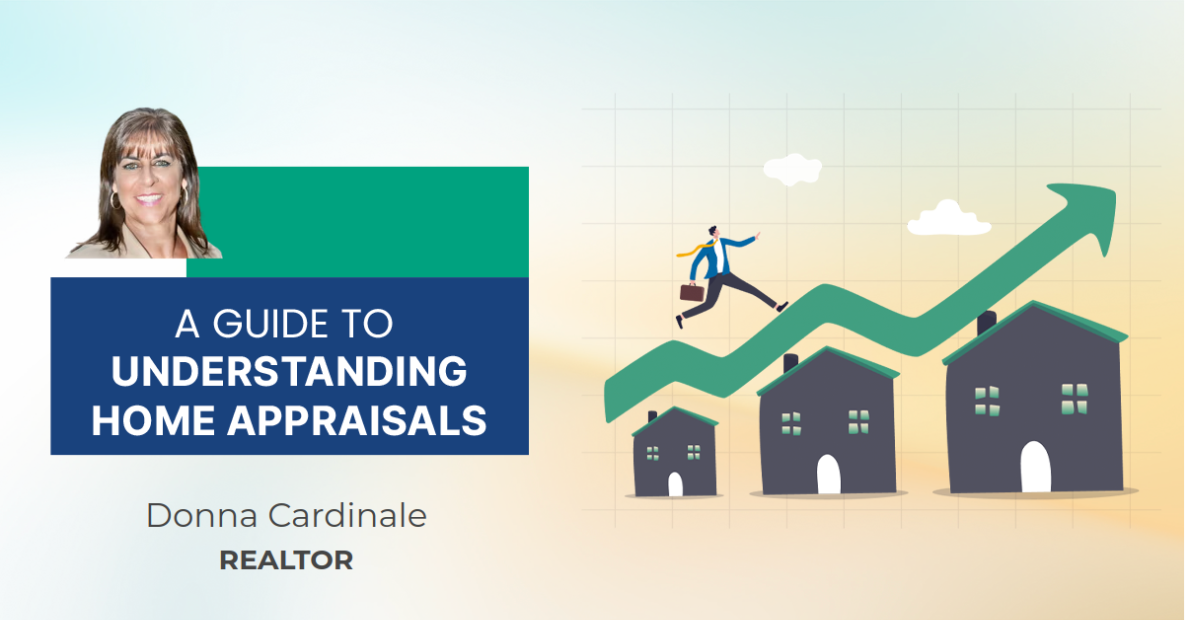 A GUIDE TO
UNDERSTANDING HOME APPRAISALS

Donna Cardinale
REALTOR